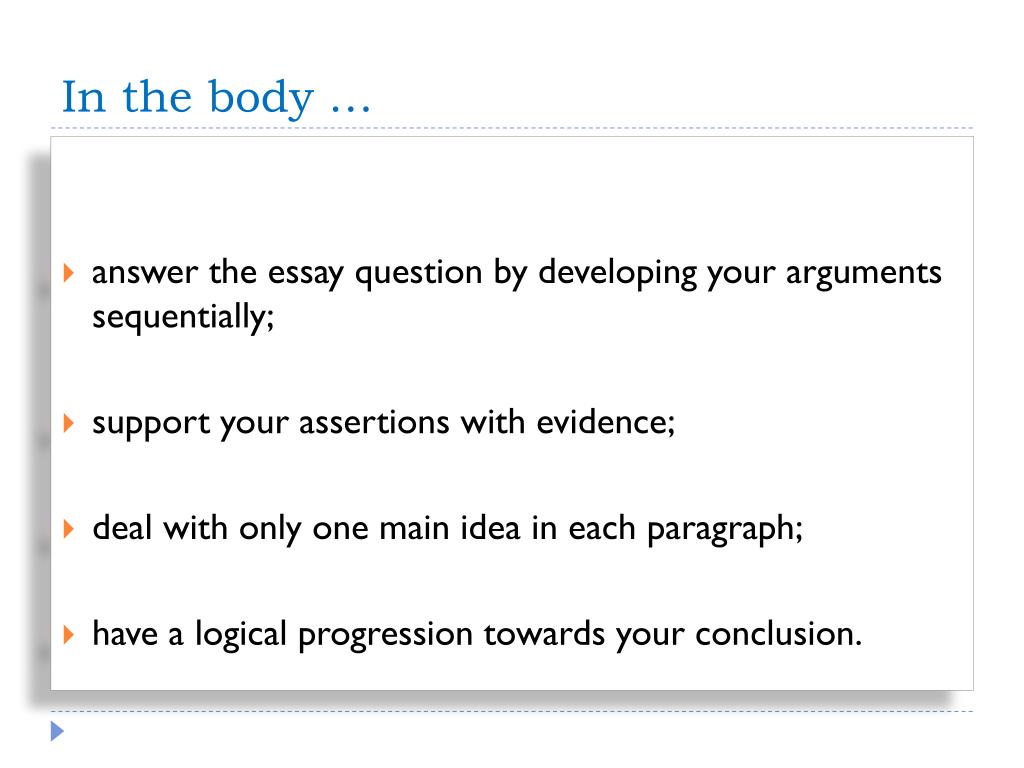 In the body …

answer the essay question by developing your arguments sequentially;

support your assertions with evidence;

deal with only one main idea in each paragraph;

have a logical progression towards your conclusion.